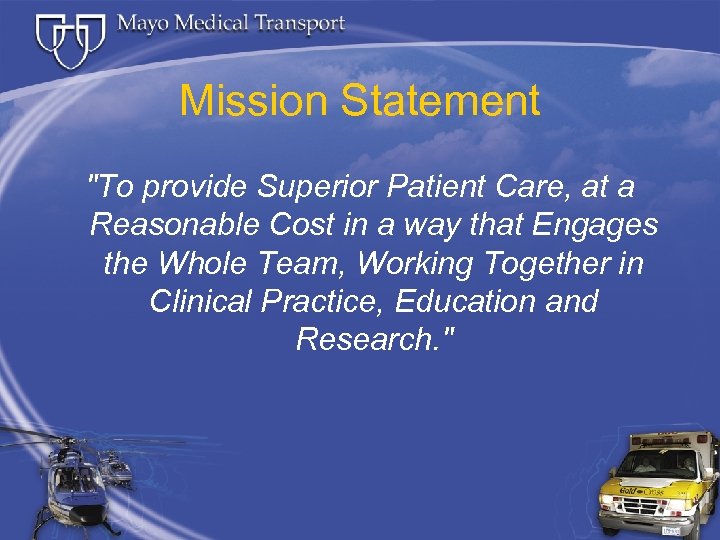 Mayo Medical Transport

Mission Statement

"To provide Superior Patient Care, at a Reasonable Cost in a way that Engages the Whole Team, Working Together in Clinical Practice, Education and Research."

Gold Cross